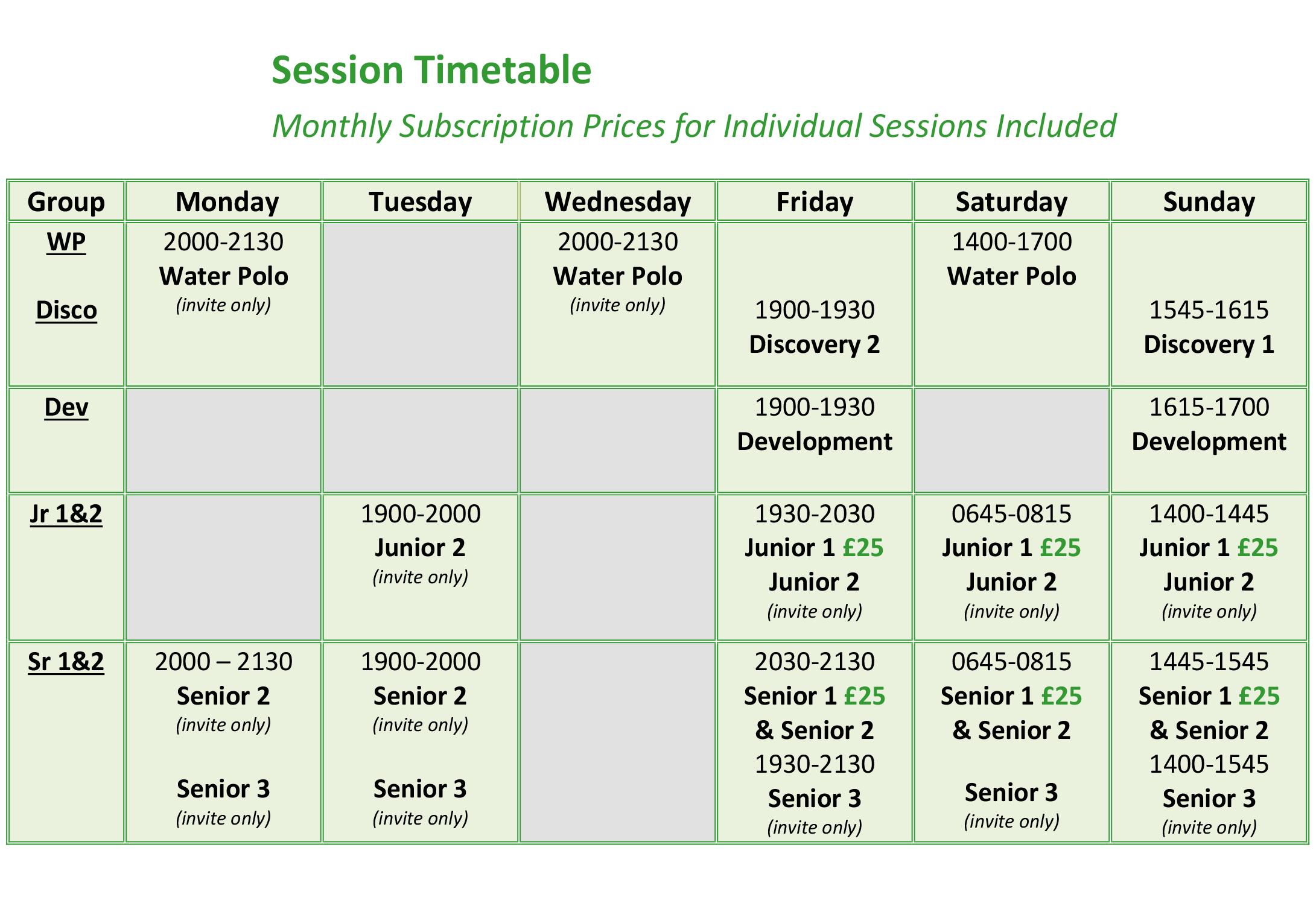 Session Timetable

Monthly Subscription Prices for Individual Sessions Included

| Group | Monday | Tuesday | Wednesday | Friday | Saturday | Sunday |
|---|---|---|---|---|---|---|
| WP Disco | 2000-2130 Water Polo (invite only) | | 2000-2130 Water Polo (invite only) | 1900-1930 Discovery 2 | 1400-1700 Water Polo | 1545-1615 Discovery 1 |
| Dev | | | | 1900-1930 Development | | 1615-1700 Development |
| Jr 1&2 | | 1900-2000 Junior 2 (invite only) | | 1930-2030 Junior 1 £25 Junior 2 (invite only) | 0645-0815 Junior 1 £25 Junior 2 (invite only) | 1400-1445 Junior 1 £25 Junior 2 (invite only) |
| Sr 1&2 | 2000 – 2130 Senior 2 (invite only) Senior 3 (invite only) | 1900-2000 Senior 2 (invite only) Senior 3 (invite only) | | 2030-2130 Senior 1 £25 & Senior 2 1930-2130 Senior 3 (invite only) | 0645-0815 Senior 1 £25 & Senior 2 Senior 3 (invite only) | 1445-1545 Senior 1 £25 & Senior 2 1400-1545 Senior 3 (invite only) |